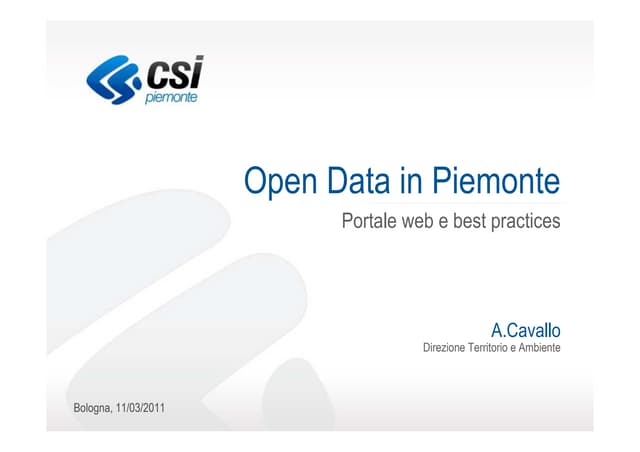 csi
piemonte

Open Data in Piemonte

Portale web e best practices

A.Cavallo

Direzione Territorio e Ambiente

Bologna, 11/03/2011